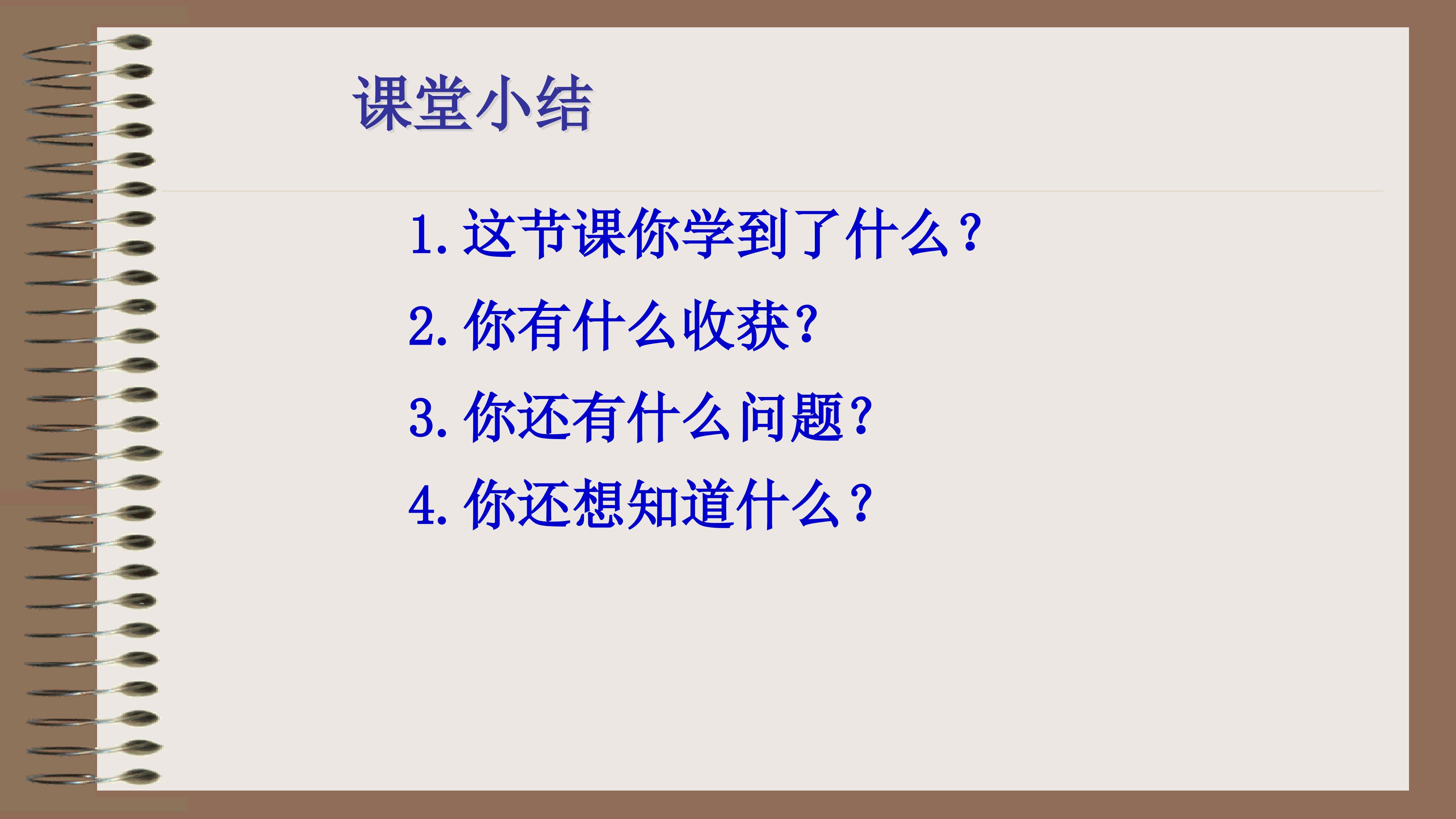 课堂小结

1. 这节课你学到了什么？

2. 你有什么收获?

3. 你还有什么问题?

4. 你还想知道什么？